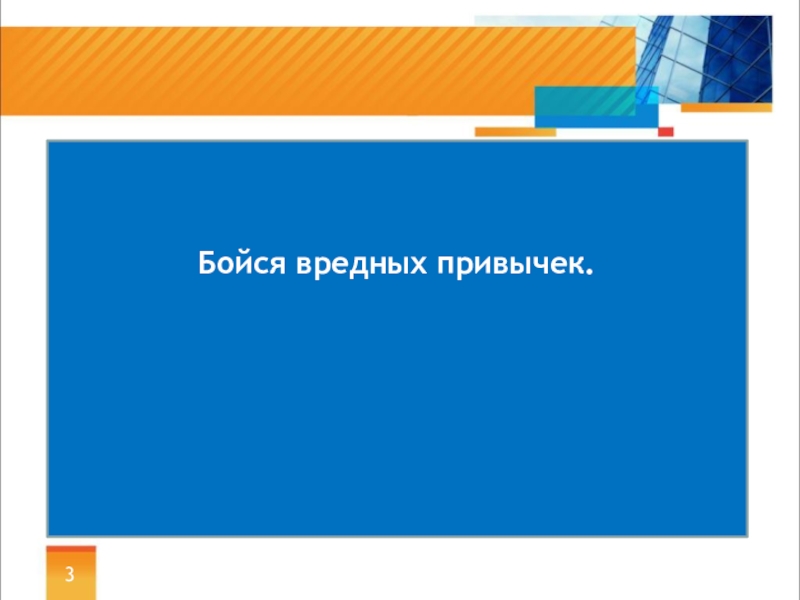 Бойся вредных привычек.

3